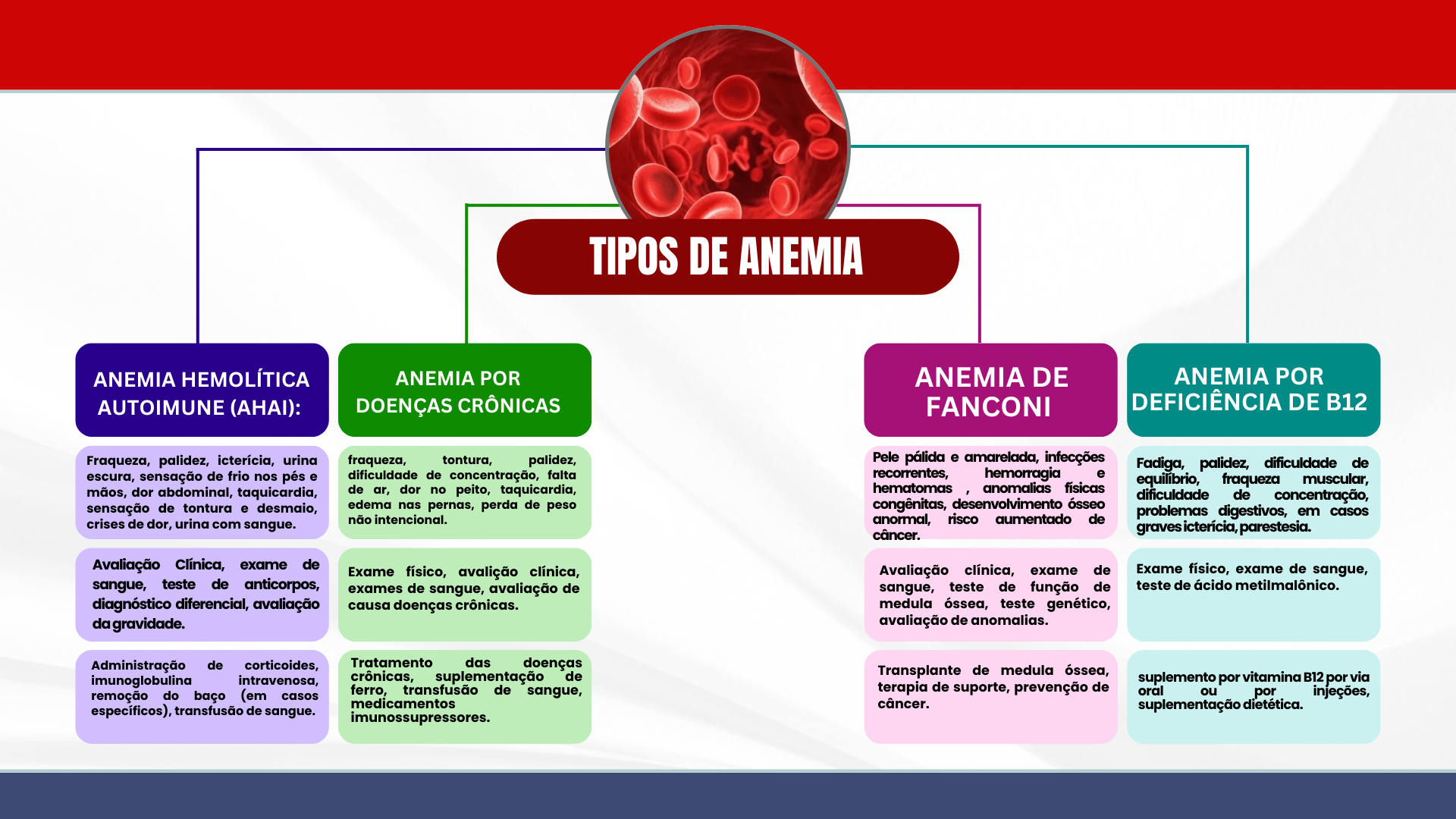 TIPOS DE ANEMIA

ANEMIA HEMOLÍTICA AUTOIMUNE (AHAI):

Fraqueza, palidez, icterícia, urina escura, sensação de frio nos pés e mãos, dor abdominal, taquicardia, sensação de tontura e desmaio, crises de dor, urina com sangue.

Avaliação Clínica, exame de sangue, teste de anticorpos, diagnóstico diferencial, avaliação da gravidade.

Administração de corticoides, imunoglobulina intravenosa, remoção do baço (em casos específicos), transfusão de sangue.

ANEMIA POR DOENÇAS CRÔNICAS

fraqueza, tontura, palidez, dificuldade de concentração, falta de ar, dor no peito, taquicardia, edema nas pernas, perda de peso não intencional.

Exame físico, avalição clínica, exames de sangue, avaliação de causa doenças crônicas.

Tratamento das doenças crônicas, suplementação de ferro, transfusão de sangue, medicamentos imunossupressores.

ANEMIA DE FANCONI

Pele pálida e amarelada, infecções recorrentes, hemorragia e hematomas , anomalias físicas congênitas, desenvolvimento ósseo anormal, risco aumentado de câncer.

Avaliação clínica, exame de sangue, teste de função de medula óssea, teste genético, avaliação de anomalias.

Transplante de medula óssea, terapia de suporte, prevenção de câncer.

ANEMIA POR DEFICIÊNCIA DE B12

Fadiga, palidez, dificuldade de equilíbrio, fraqueza muscular, dificuldade de concentração, problemas digestivos, em casos graves icterícia, parestesia.

Exame físico, exame de sangue, teste de ácido metilmalônico.

suplemento por vitamina B12 por via oral ou por injeções, suplementação dietética.